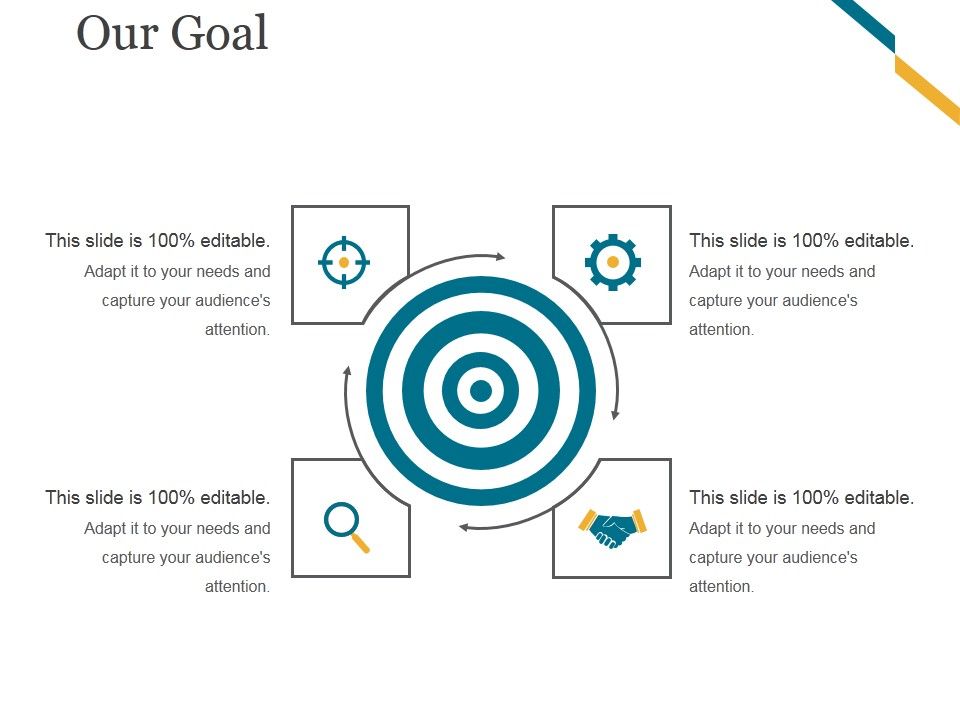 Our Goal

This slide is 100% editable.
Adapt it to your needs and capture your audience's attention.

This slide is 100% editable.
Adapt it to your needs and capture your audience's attention.

This slide is 100% editable.
Adapt it to your needs and capture your audience's attention.

This slide is 100% editable.
Adapt it to your needs and capture your audience's attention.